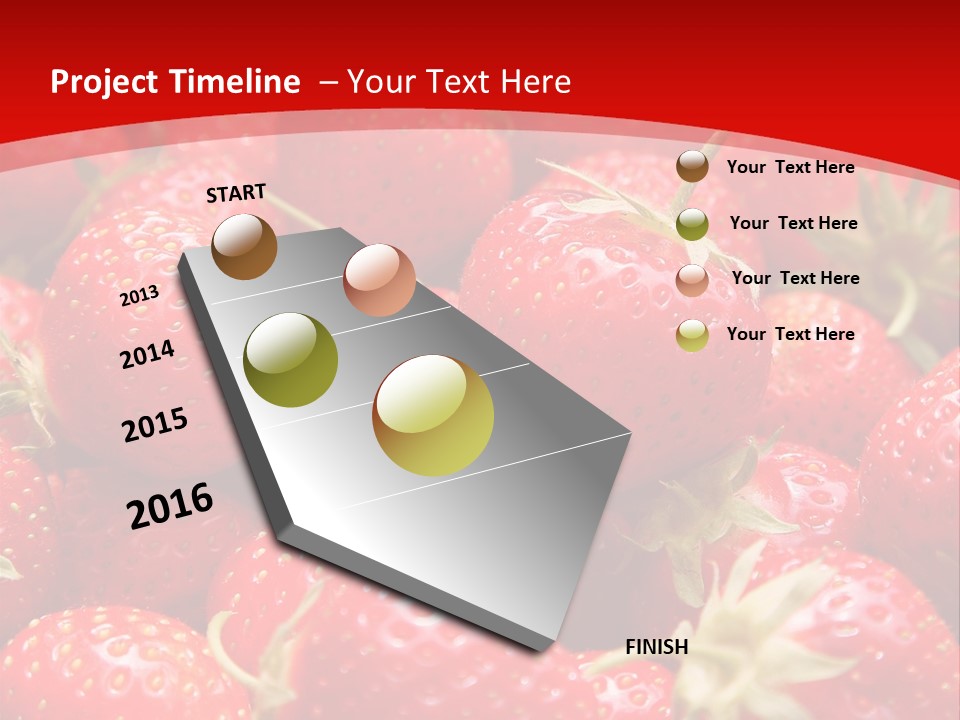 Project Timeline – Your Text Here

START

2013

2014

2015

2016

FINISH

Your Text Here

Your Text Here

Your Text Here

Your Text Here